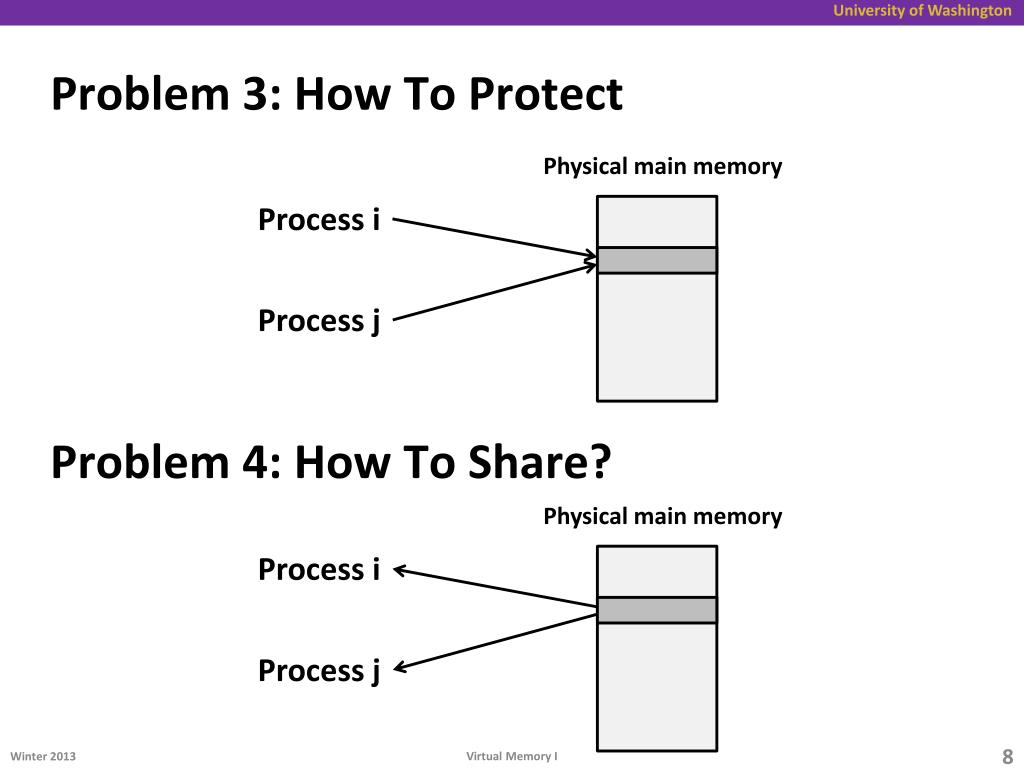 University of Washington

Problem 3: How To Protect

Physical main memory

Process i

Process j

Problem 4: How To Share?

Physical main memory

Process i

Process j

Winter 2013

Virtual Memory I

8